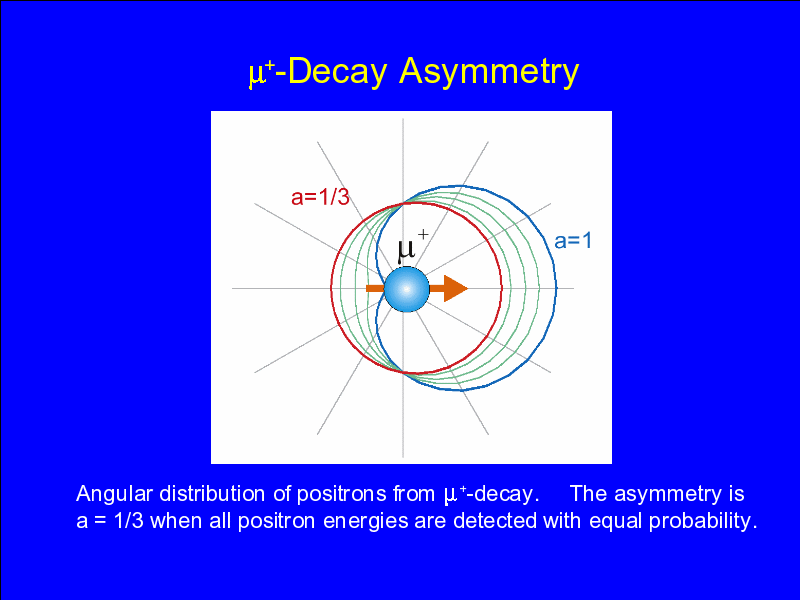 $\mu^+$-Decay Asymmetry

a=1/3

$\mu^+$

a=1

Angular distribution of positrons from $\mu^+$-decay. The asymmetry is a = 1/3 when all positron energies are detected with equal probability.